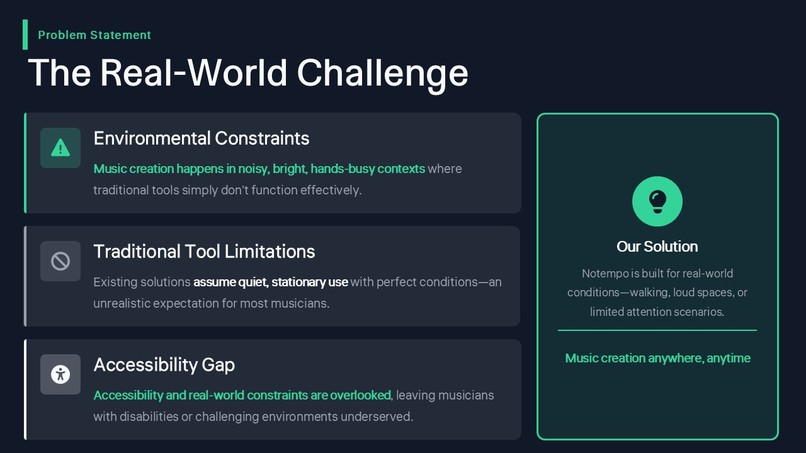 Problem Statement

The Real-World Challenge

Environmental Constraints

Music creation happens in noisy, bright, hands-busy contexts where traditional tools simply don't function effectively.

Traditional Tool Limitations

Existing solutions assume quiet, stationary use with perfect conditions—an unrealistic expectation for most musicians.

Accessibility Gap

Accessibility and real-world constraints are overlooked, leaving musicians with disabilities or challenging environments underserved.

Our Solution

Notempo is built for real-world conditions—walking, loud spaces, or limited attention scenarios.

Music creation anywhere, anytime